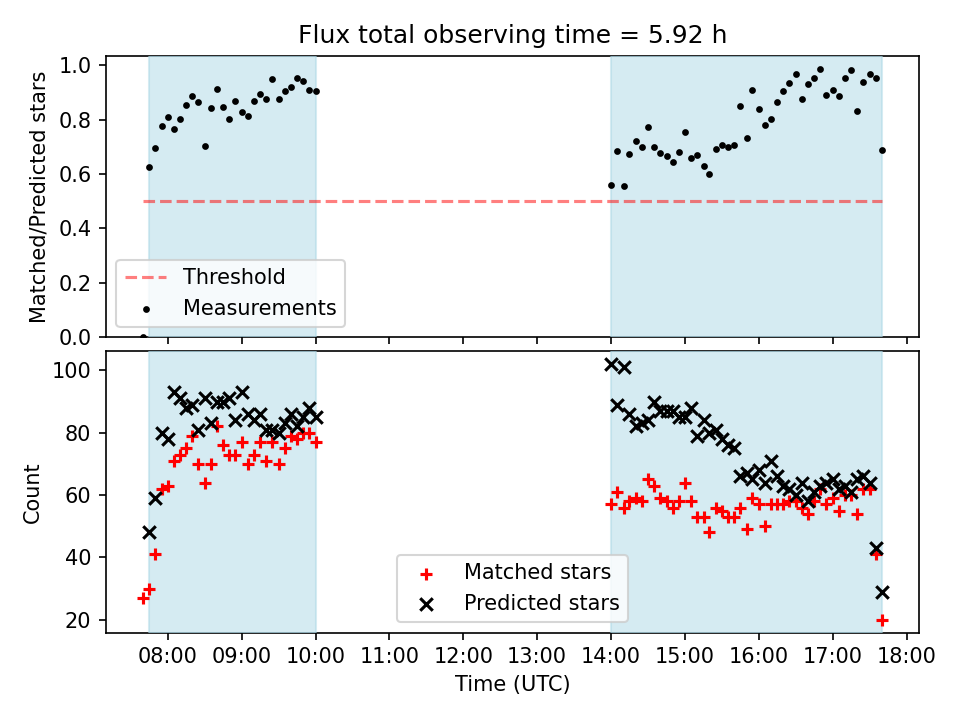 Flux total observing time = 5.92 h

Matched/Predicted stars

1.0
0.8
0.6
0.4
0.2
0.0

Threshold
Measurements

Count

100
80
60
40
20

Matched stars
Predicted stars

08:00 09:00 10:00 11:00 12:00 13:00 14:00 15:00 16:00 17:00 18:00

Time (UTC)